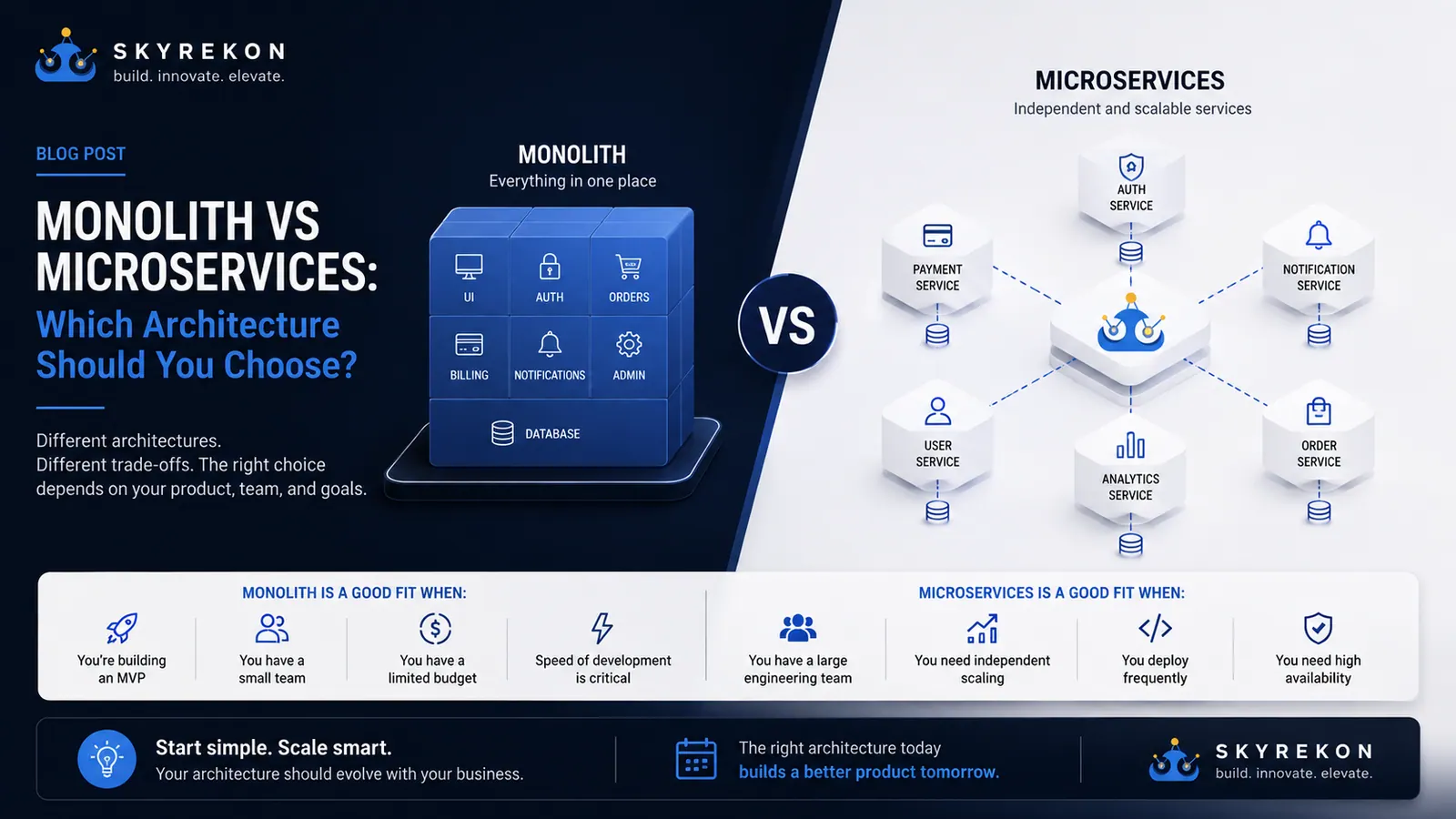 SKYREKON
build. innovate. elevate.

BLOG POST

MONOLITH VS MICROSERVICES:
Which Architecture Should You Choose?

Different architectures.
Different trade-offs. The right choice depends on your product, team, and goals.

MONOLITH
Everything in one place

UI
AUTH
ORDERS
BILLING
NOTIFICATIONS
ADMIN
DATABASE

VS

MICROSERVICES
Independent and scalable services

AUTH SERVICE
PAYMENT SERVICE
NOTIFICATION SERVICE
USER SERVICE
ANALYTICS SERVICE
ORDER SERVICE

MONOLITH IS A GOOD FIT WHEN:
You're building an MVP
You have a small team
You have a limited budget
Speed of development is critical

MICROSERVICES IS A GOOD FIT WHEN:
You have a large engineering team
You need independent scaling
You deploy frequently
You need high availability

Start simple. Scale smart.
Your architecture should evolve with your business.

The right architecture today
builds a better product tomorrow.

SKYREKON
build. innovate. elevate.